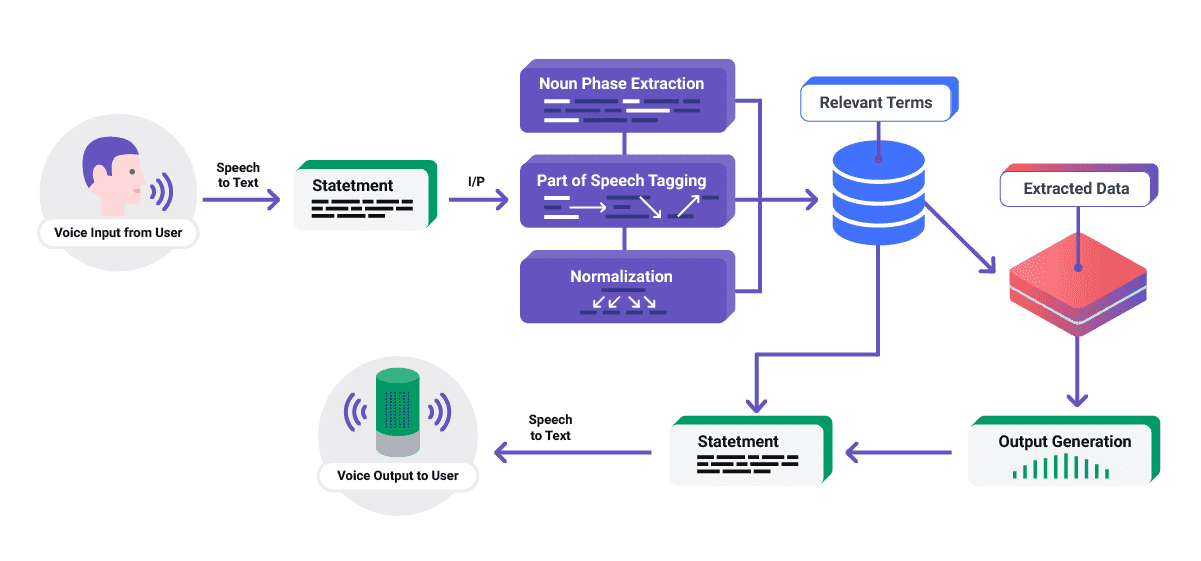 Voice Input from User

Speech to Text

Statetment

I/P

Noun Phase Extraction

Part of Speech Tagging

Normalization

Relevant Terms

Extracted Data

Output Generation

Statetment

Speech to Text

Voice Output to User